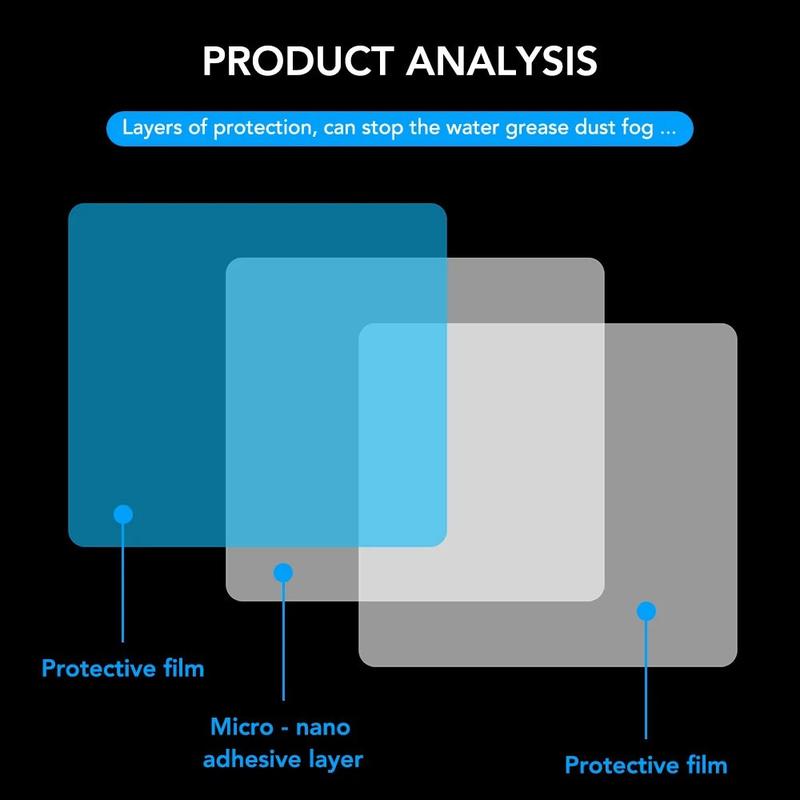 PRODUCT ANALYSIS

Layers of protection, can stop the water grease dust fog ...

Protective film

Micro - nano adhesive layer

Protective film